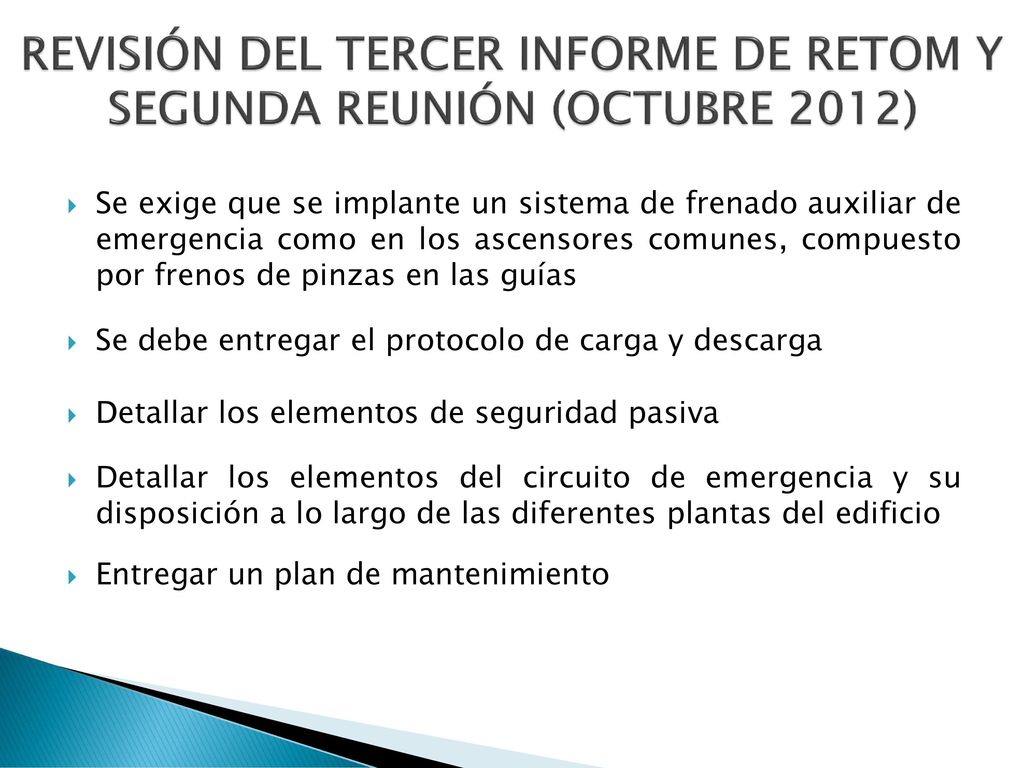 REVISIÓN DEL TERCER INFORME DE RETOM Y SEGUNDA REUNIÓN (OCTUBRE 2012)

Se exige que se implante un sistema de frenado auxiliar de emergencia como en los ascensores comunes, compuesto por frenos de pinzas en las guías

Se debe entregar el protocolo de carga y descarga

Detallar los elementos de seguridad pasiva

Detallar los elementos del circuito de emergencia y su disposición a lo largo de las diferentes plantas del edificio

Entregar un plan de mantenimiento